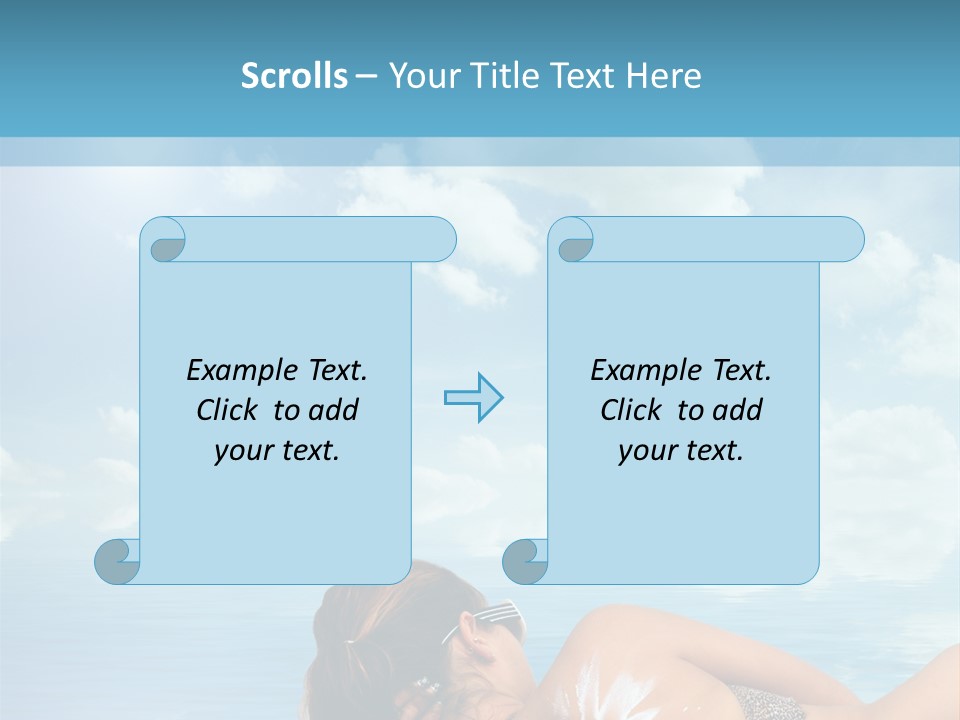 Scrolls – Your Title Text Here

Example Text. Click to add your text.

Example Text. Click to add your text.